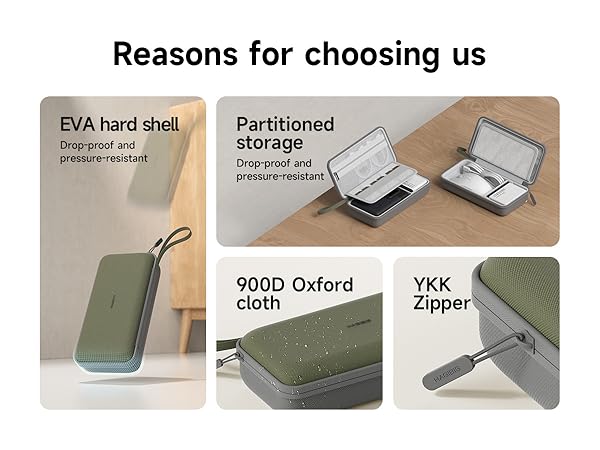 Reasons for choosing us

EVA hard shell
Drop-proof and pressure-resistant

Partitioned storage
Drop-proof and pressure-resistant

900D Oxford cloth

YKK Zipper

HAGIBIS